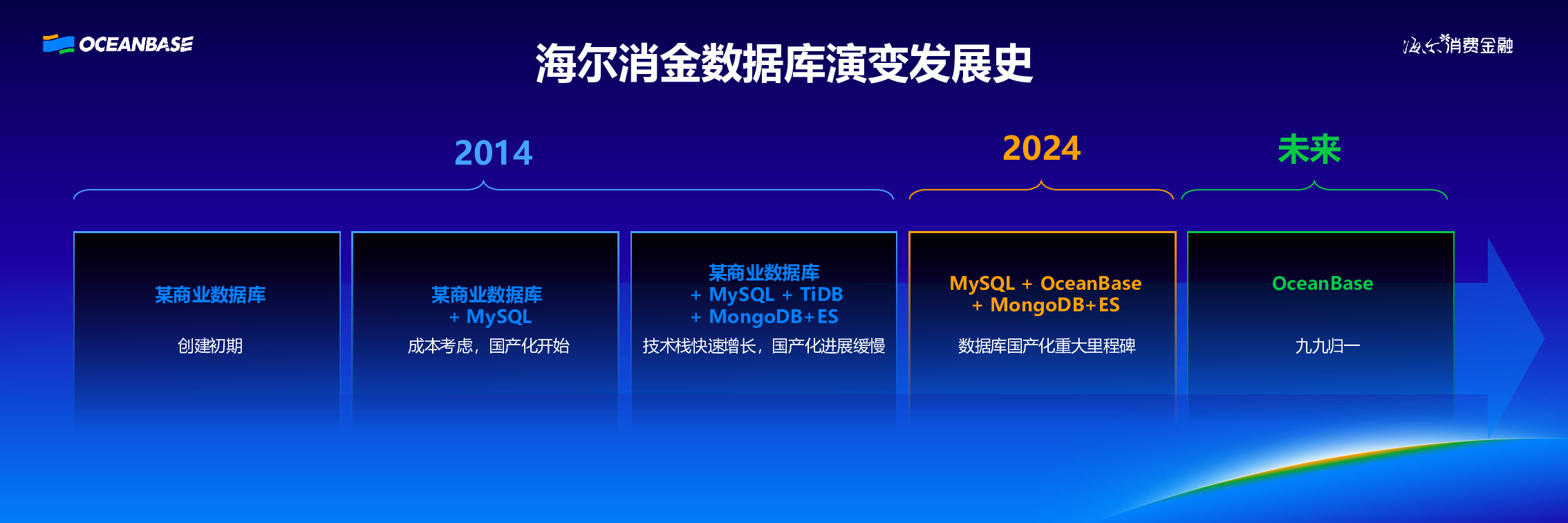 OCEANBASE

海尔消金数据库演变发展史

海尔消费金融

2014

2024

未来

某商业数据库

创建初期

某商业数据库
+ MySQL

成本考虑，国产化开始

某商业数据库
+ MySQL + TiDB
+ MongoDB+ES

技术栈快速增长，国产化进展缓慢

MySQL + OceanBase
+ MongoDB+ES

数据库国产化重大里程碑

OceanBase

九九归一